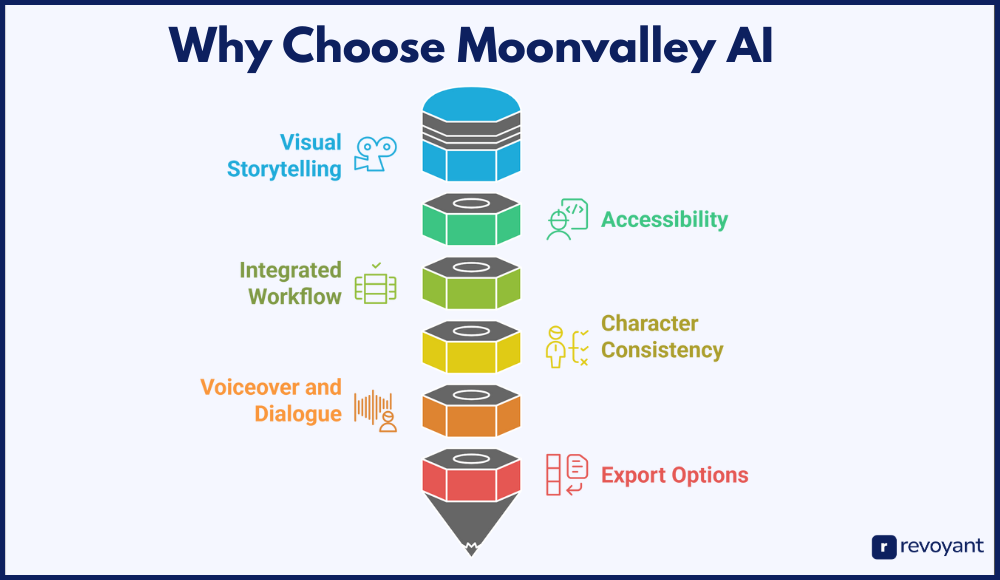 Why Choose Moonvalley AI

Visual Storytelling

Accessibility

Integrated Workflow

Character Consistency

Voiceover and Dialogue

Export Options

r revoyant